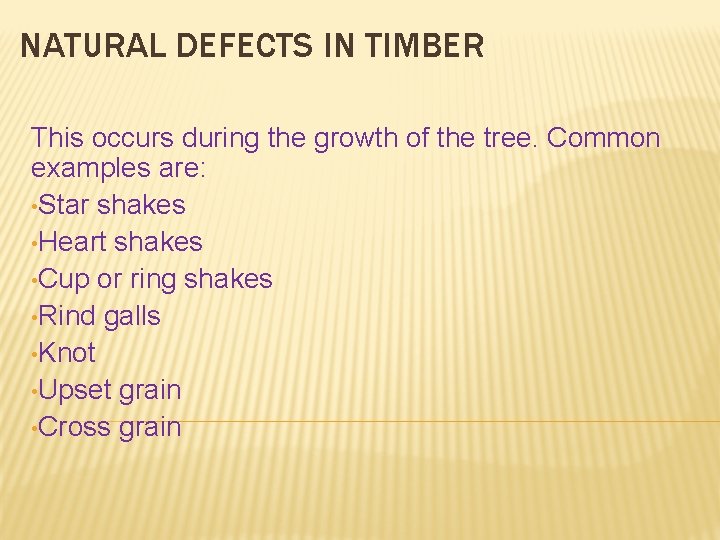 NATURAL DEFECTS IN TIMBER

This occurs during the growth of the tree. Common examples are:
•Star shakes
•Heart shakes
•Cup or ring shakes
•Rind galls
•Knot
•Upset grain
•Cross grain